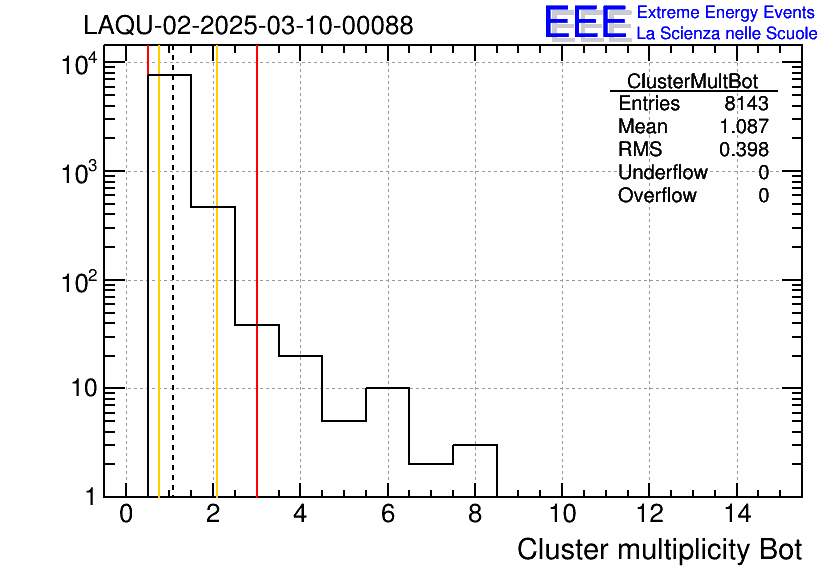 LAQU-02-2025-03-10-00088

EEE Extreme Energy Events
La Scienza nelle Scuole

| ClusterMultBot | |
|---|---|
| Entries | 8143 |
| Mean | 1.087 |
| RMS | 0.398 |
| Underflow | 0 |
| Overflow | 0 |

$10^4$
$10^3$
$10^2$
10
1

0 2 4 6 8 10 12 14

Cluster multiplicity Bot